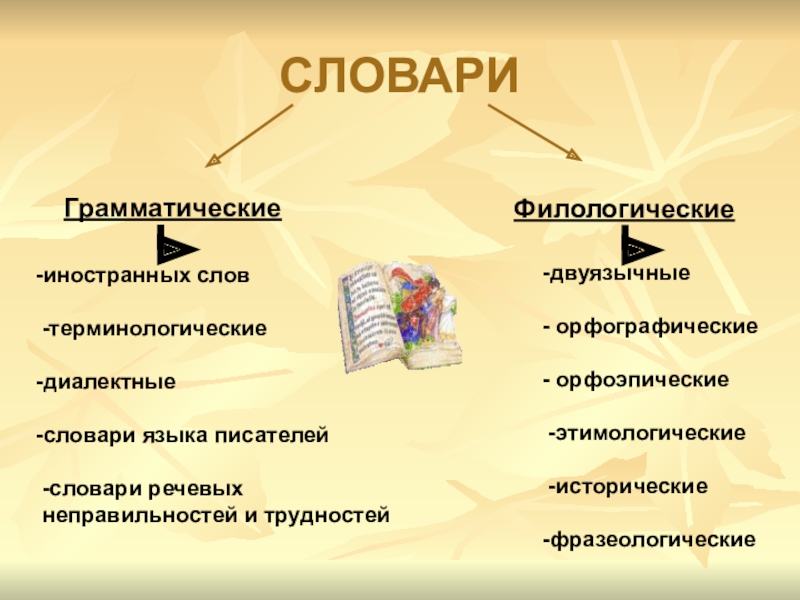 СЛОВАРИ

Грамматические

-иностранных слов

-терминологические

-диалектные

-словари языка писателей

-словари речевых неправильностей и трудностей

Филологические

-двуязычные

- орфографические

- орфоэпические

-этимологические

-исторические

-фразеологические